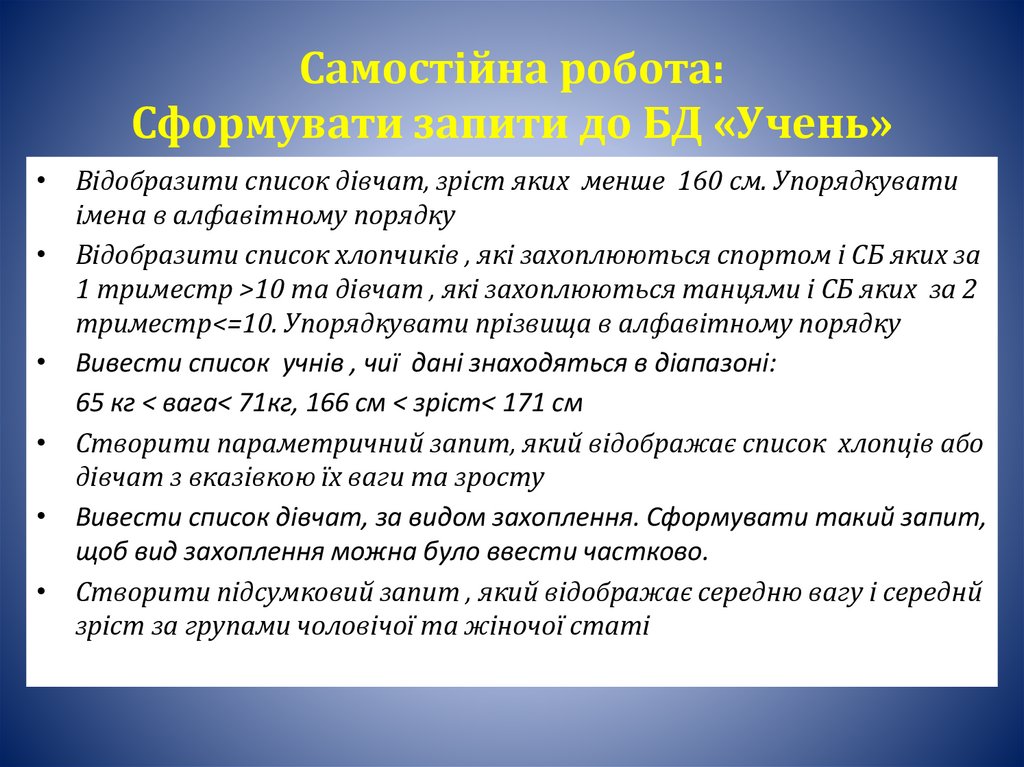 Самостійна робота:
Сформувати запити до БД «Учень»

• Відобразити список дівчат, зріст яких менше 160 см. Упорядкувати імена в алфавітному порядку
• Відобразити список хлопчиків , які захоплюються спортом і СБ яких за 1 триместр >10 та дівчат , які захоплюються танцями і СБ яких за 2 триместр<=10. Упорядкувати прізвища в алфавітному порядку
• Вивести список учнів , чиї дані знаходяться в діапазоні:
65 кг < вага< 71кг, 166 см < зріст< 171 см
• Створити параметричний запит, який відображає список хлопців або дівчат з вказівкою їх ваги та зросту
• Вивести список дівчат, за видом захоплення. Сформувати такий запит, щоб вид захоплення можна було ввести частково.
• Створити підсумковий запит , який відображає середню вагу і середнй зріст за групами чоловічої та жіночої статі